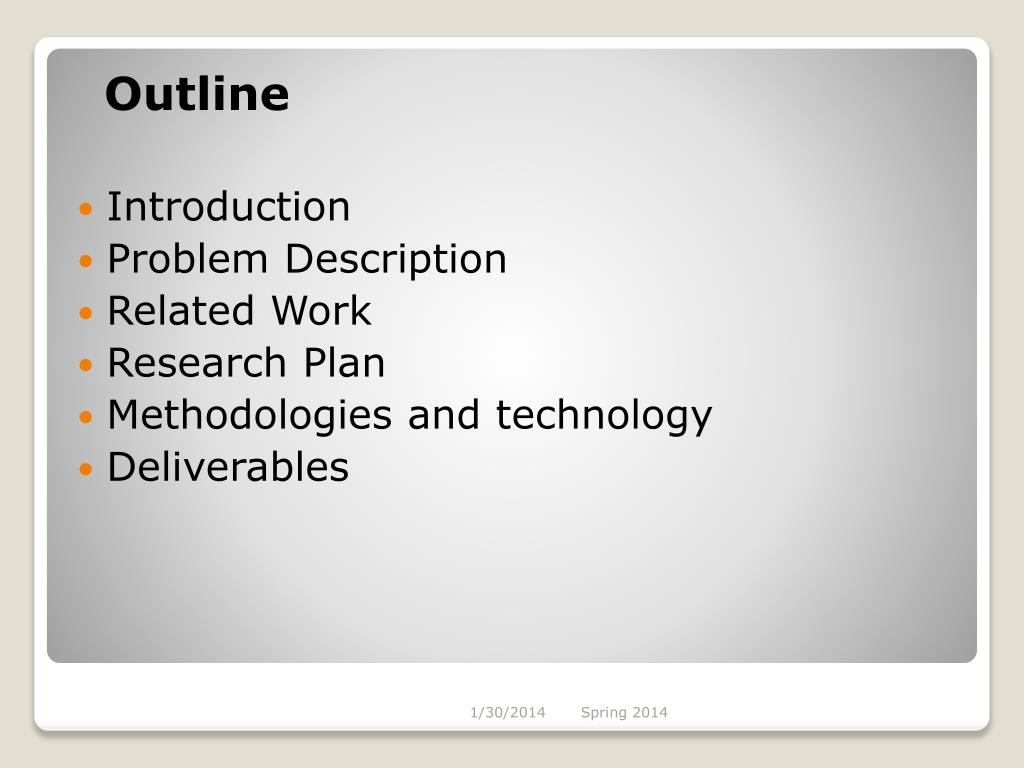 Outline

- Introduction
- Problem Description
- Related Work
- Research Plan
- Methodologies and technology
- Deliverables

1/30/2014 Spring 2014